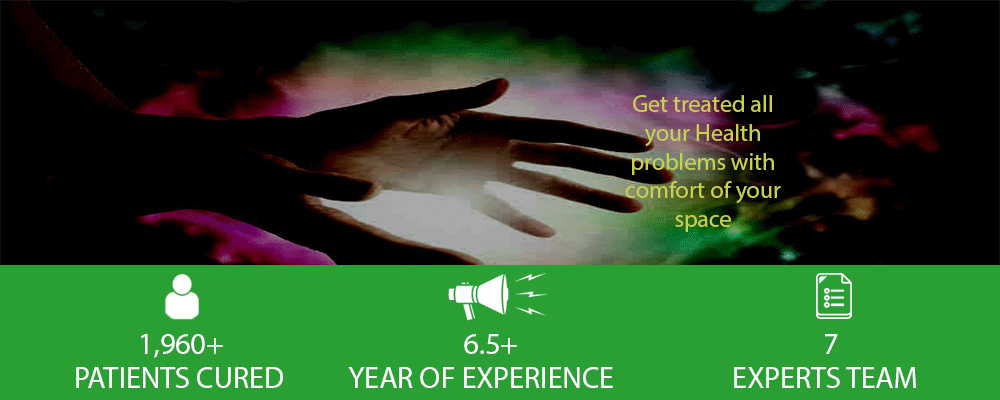 Get treated all your Health problems with comfort of your space

1,960+
PATIENTS CURED

6.5+
YEAR OF EXPERIENCE

7
EXPERTS TEAM